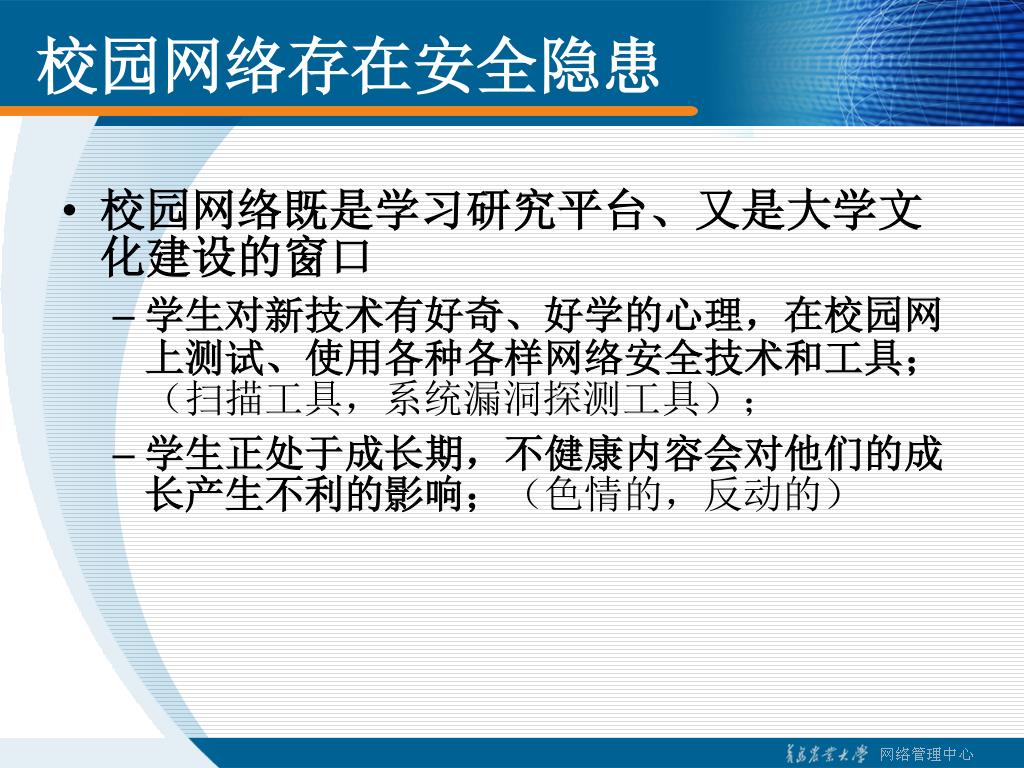 校园网络存在安全隐患

• 校园网络既是学习研究平台、又是大学文化建设的窗口

– 学生对新技术有好奇、好学的心理，在校园网上测试、使用各种各样网络安全技术和工具；（扫描工具，系统漏洞探测工具）；

– 学生正处于成长期，不健康内容会对他们的成长产生不利的影响；（色情的，反动的）

青岛农业大学 网络管理中心